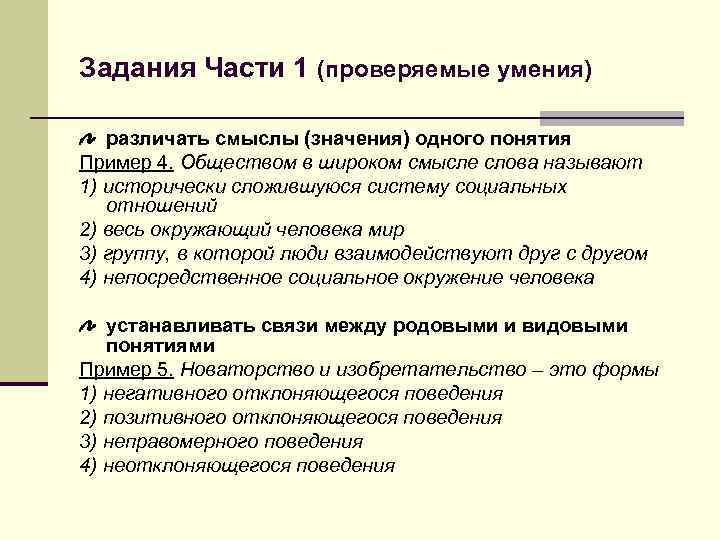 Задания Части 1 (проверяемые умения)

различать смыслы (значения) одного понятия

Пример 4. Обществом в широком смысле слова называют

1) исторически сложившуюся систему социальных отношений

2) весь окружающий человека мир

3) группу, в которой люди взаимодействуют друг с другом

4) непосредственное социальное окружение человека

устанавливать связи между родовыми и видовыми понятиями

Пример 5. Новаторство и изобретательство – это формы

1) негативного отклоняющегося поведения

2) позитивного отклоняющегося поведения

3) неправомерного поведения

4) неотклоняющегося поведения